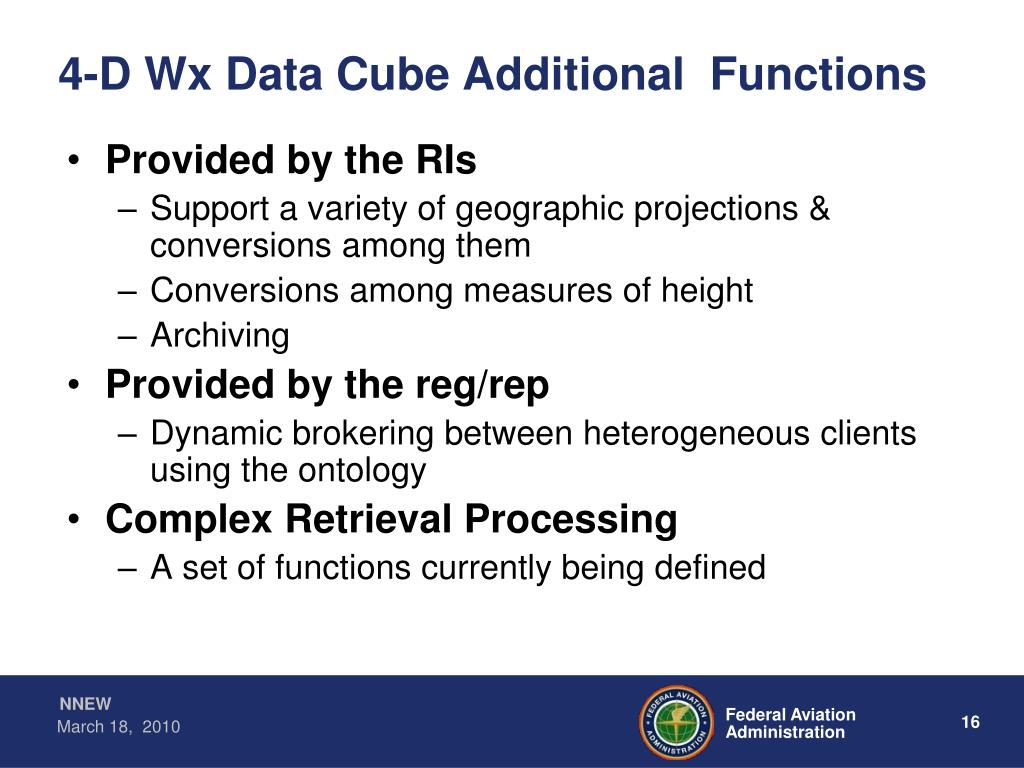 4-D Wx Data Cube Additional Functions

• Provided by the RIs
– Support a variety of geographic projections & conversions among them
– Conversions among measures of height
– Archiving
• Provided by the reg/rep
– Dynamic brokering between heterogeneous clients using the ontology
• Complex Retrieval Processing
– A set of functions currently being defined

NNEW
March 18, 2010

FEDERAL AVIATION ADMINISTRATION

Federal Aviation Administration

16